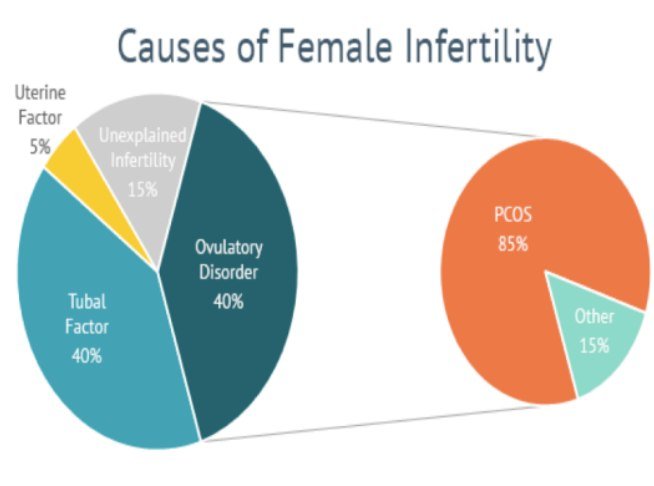 Causes of Female Infertility

Uterine Factor 5%

Unexplained Infertility 15%

Ovulatory Disorder 40%

Tubal Factor 40%

PCOS 85%

Other 15%